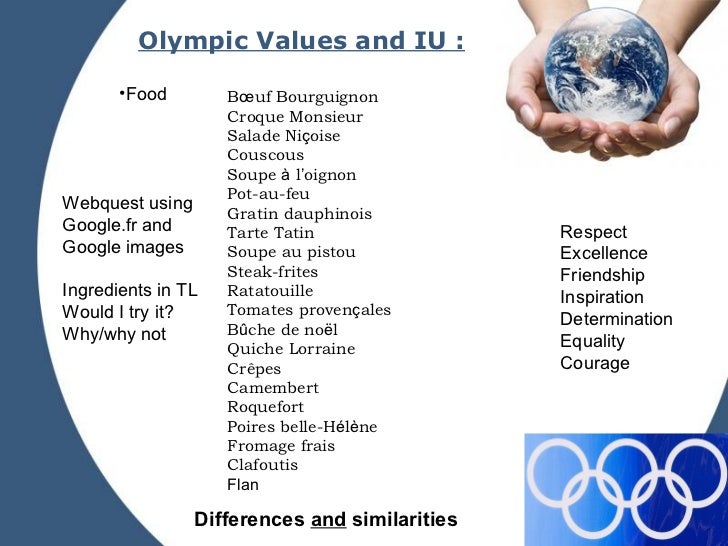 Olympic Values and IU :

•Food

Webquest using Google.fr and Google images

Ingredients in TL
Would I try it?
Why/why not

Bœuf Bourguignon
Croque Monsieur
Salade Niçoise
Couscous
Soupe à l'oignon
Pot-au-feu
Gratin dauphinois
Tarte Tatin
Soupe au pistou
Steak-frites
Ratatouille
Tomates provençales
Bûche de noël
Quiche Lorraine
Crêpes
Camembert
Roquefort
Poires belle-Hélène
Fromage frais
Clafoutis
Flan

Respect
Excellence
Friendship
Inspiration
Determination
Equality
Courage

Differences and similarities